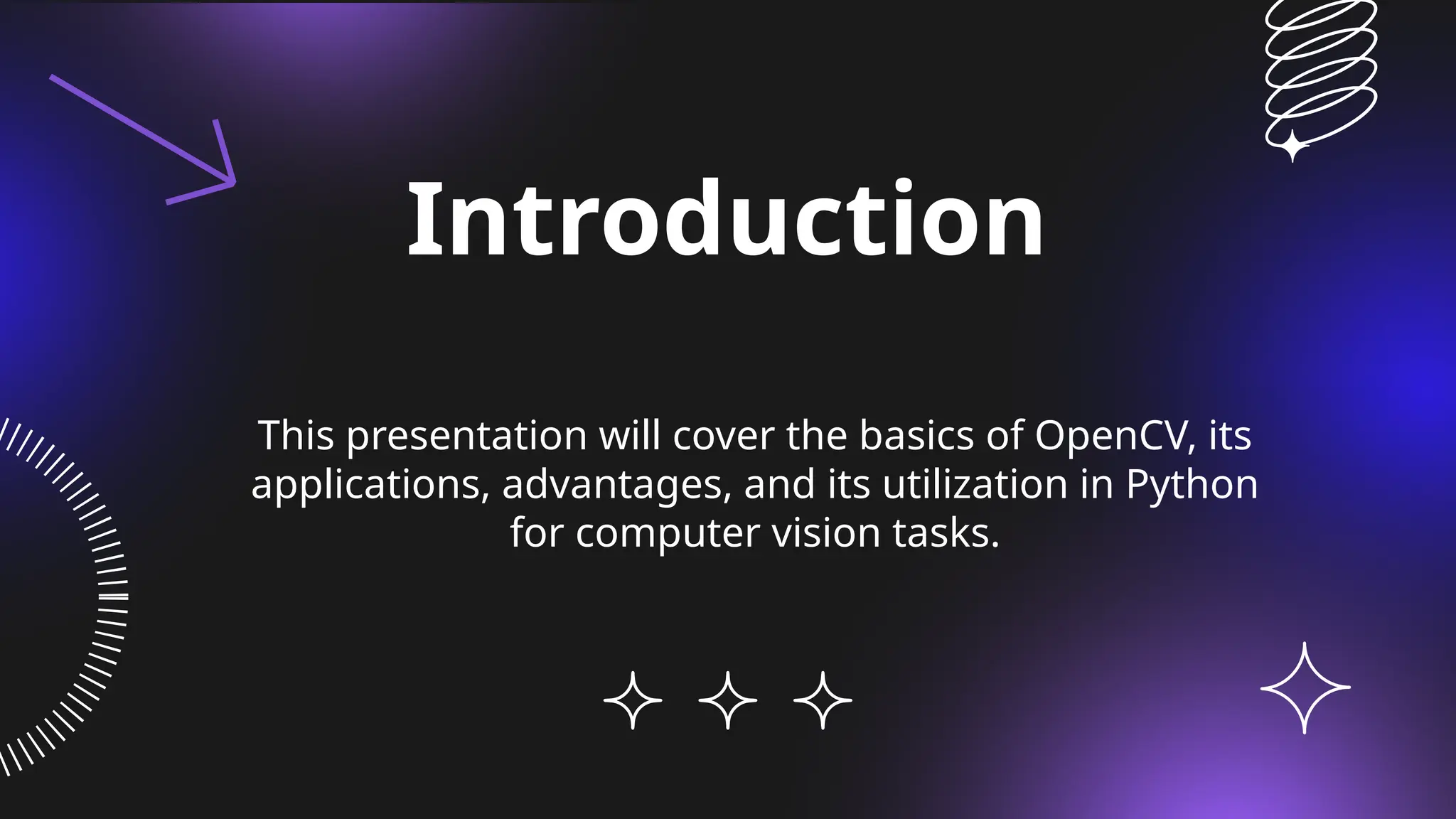 Introduction

This presentation will cover the basics of OpenCV, its applications, advantages, and its utilization in Python for computer vision tasks.